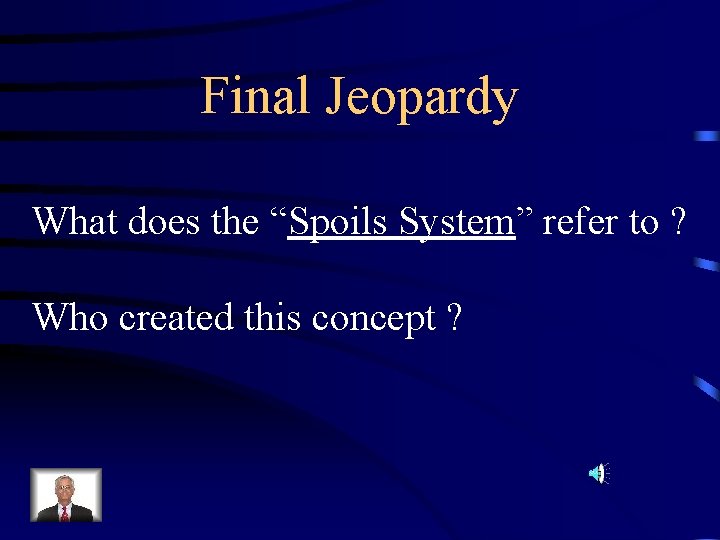 Final Jeopardy

What does the “Spoils System” refer to ?

Who created this concept ?